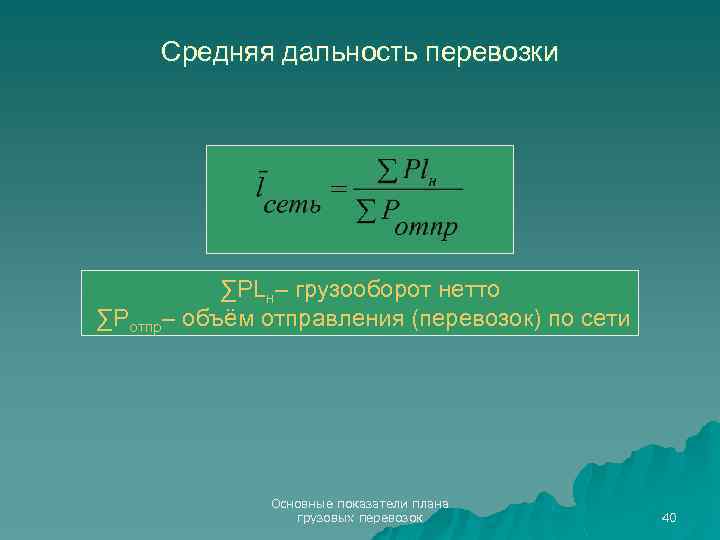 Средняя дальность перевозки

$\bar{l}_{сеть} = \frac{\sum Pl_{н}}{\sum P_{отпр}}$

$\sum PL_{н}$– грузооборот нетто
$\sum P_{отпр}$– объём отправления (перевозок) по сети

Основные показатели плана грузовых перевозок

40